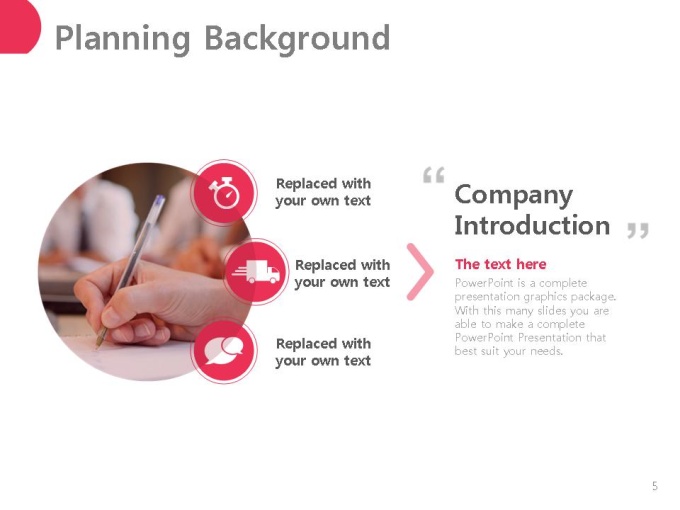 Planning Background

Replaced with your own text

Replaced with your own text

Replaced with your own text

“ Company Introduction ”

The text here

PowerPoint is a complete presentation graphics package. With this many slides you are able to make a complete PowerPoint Presentation that best suit your needs.

5